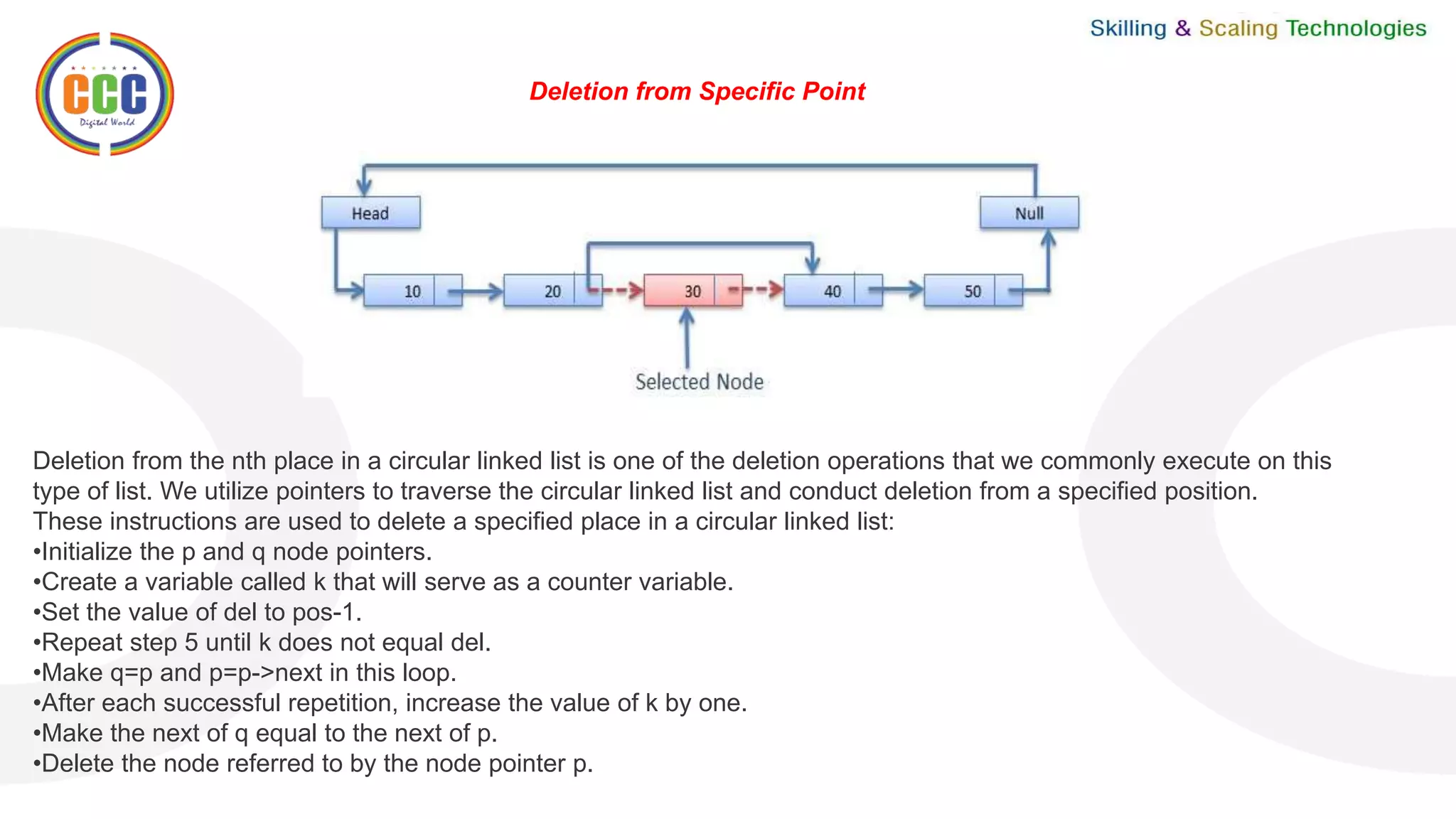 Skilling & Scaling Technologies

CCC
Digital World

Deletion from Specific Point

Head

Null

10

20

30

40

50

Selected Node

Deletion from the nth place in a circular linked list is one of the deletion operations that we commonly execute on this type of list. We utilize pointers to traverse the circular linked list and conduct deletion from a specified position.
These instructions are used to delete a specified place in a circular linked list:
•Initialize the p and q node pointers.
•Create a variable called k that will serve as a counter variable.
•Set the value of del to pos-1.
•Repeat step 5 until k does not equal del.
•Make q=p and p=p->next in this loop.
•After each successful repetition, increase the value of k by one.
•Make the next of q equal to the next of p.
•Delete the node referred to by the node pointer p.